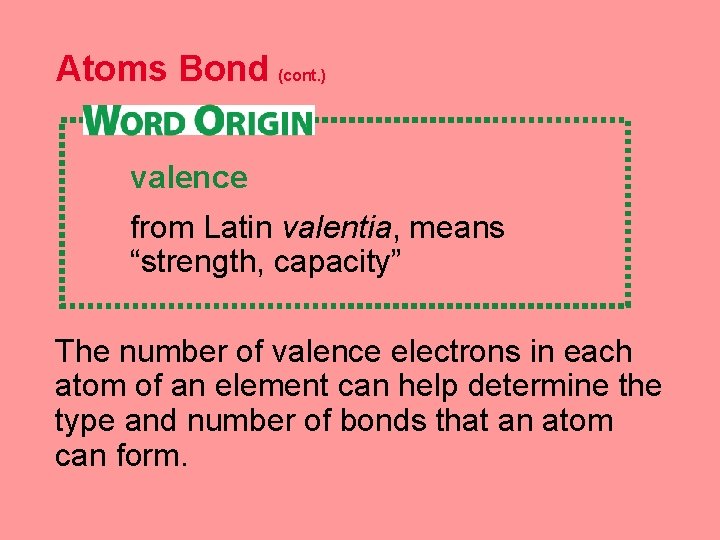 Atoms Bond (cont.)

WORD ORIGIN

valence

from Latin valentia, means “strength, capacity”

The number of valence electrons in each atom of an element can help determine the type and number of bonds that an atom can form.